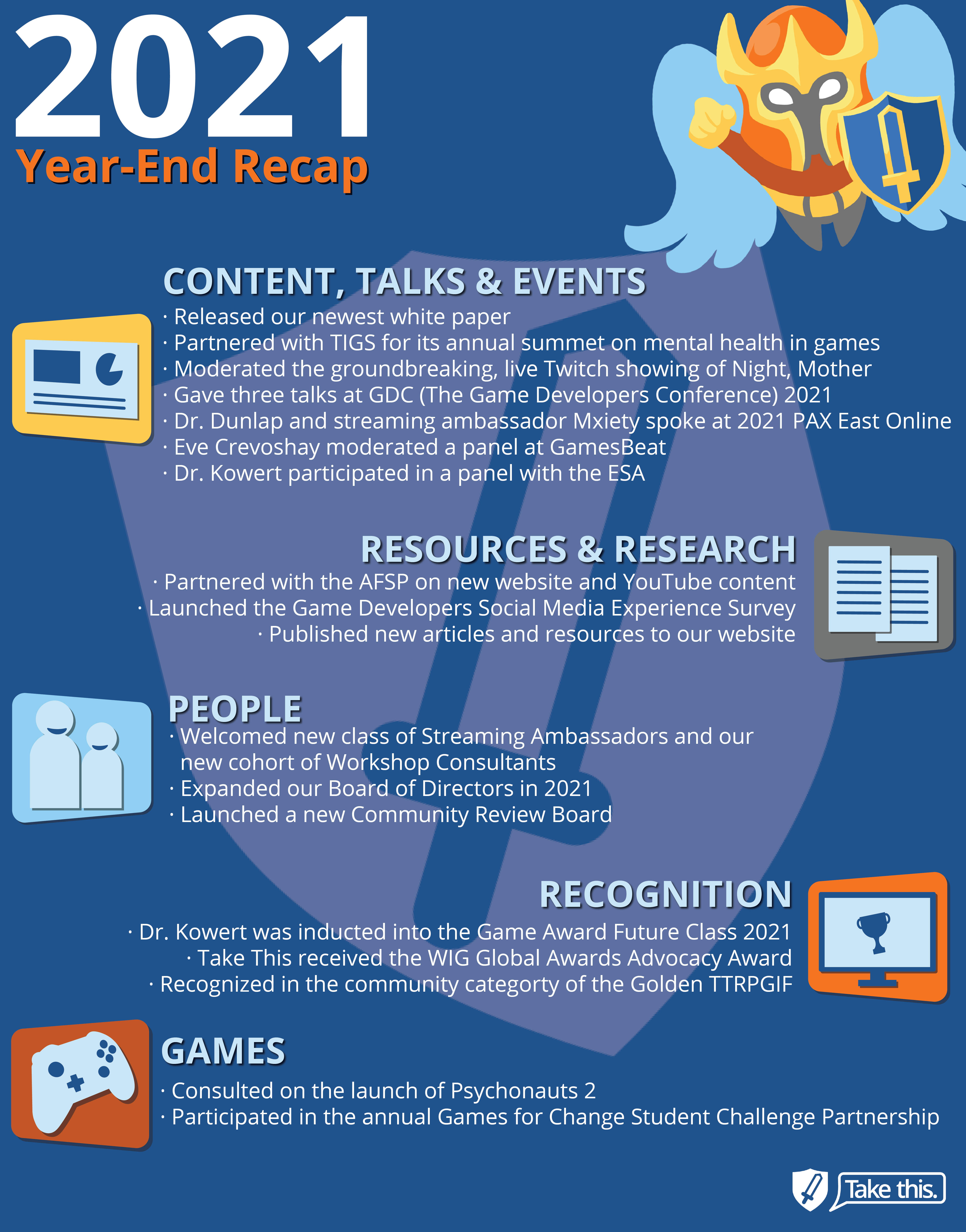 2021
Year-End Recap

CONTENT, TALKS & EVENTS
· Released our newest white paper
· Partnered with TIGS for its annual summet on mental health in games
· Moderated the groundbreaking, live Twitch showing of Night, Mother
· Gave three talks at GDC (The Game Developers Conference) 2021
· Dr. Dunlap and streaming ambassador Mxiety spoke at 2021 PAX East Online
· Eve Crevoshay moderated a panel at GamesBeat
· Dr. Kowert participated in a panel with the ESA

RESOURCES & RESEARCH
· Partnered with the AFSP on new website and YouTube content
· Launched the Game Developers Social Media Experience Survey
· Published new articles and resources to our website

PEOPLE
· Welcomed new class of Streaming Ambassadors and our new cohort of Workshop Consultants
· Expanded our Board of Directors in 2021
· Launched a new Community Review Board

RECOGNITION
· Dr. Kowert was inducted into the Game Award Future Class 2021
· Take This received the WIG Global Awards Advocacy Award
· Recognized in the community categorty of the Golden TTRPGIF

GAMES
· Consulted on the launch of Psychonauts 2
· Participated in the annual Games for Change Student Challenge Partnership

Take this.